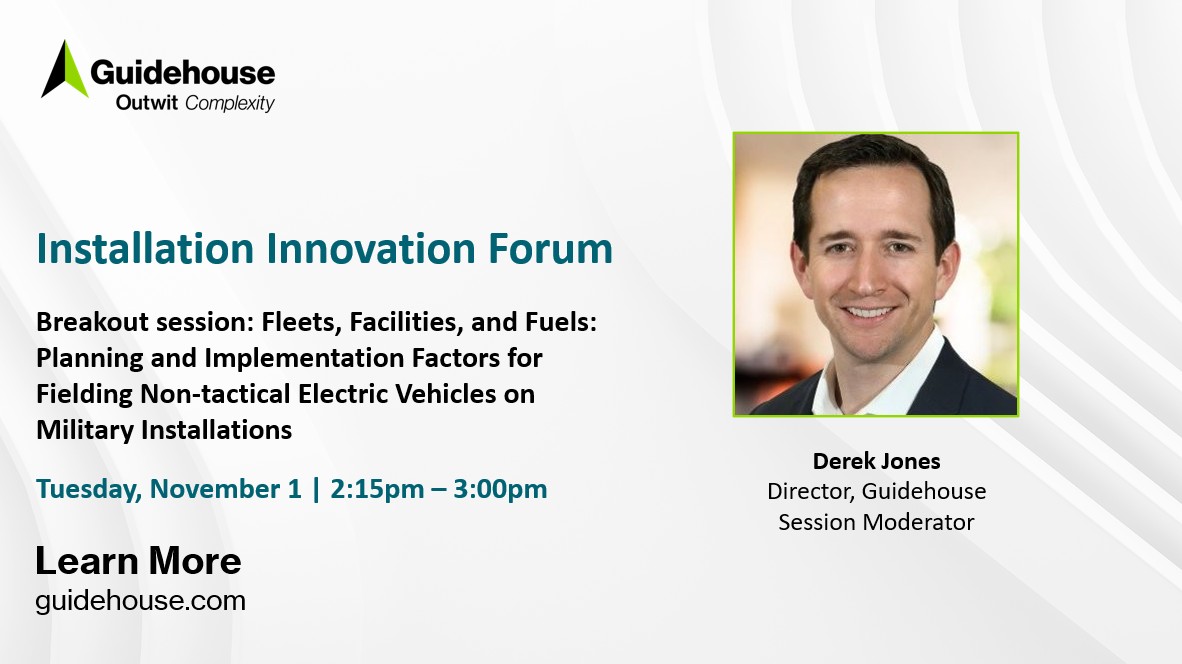 Guidehouse
Outwit Complexity

Installation Innovation Forum

Breakout session: Fleets, Facilities, and Fuels: Planning and Implementation Factors for Fielding Non-tactical Electric Vehicles on Military Installations

Tuesday, November 1 | 2:15pm – 3:00pm

Learn More
guidehouse.com

Derek Jones
Director, Guidehouse
Session Moderator